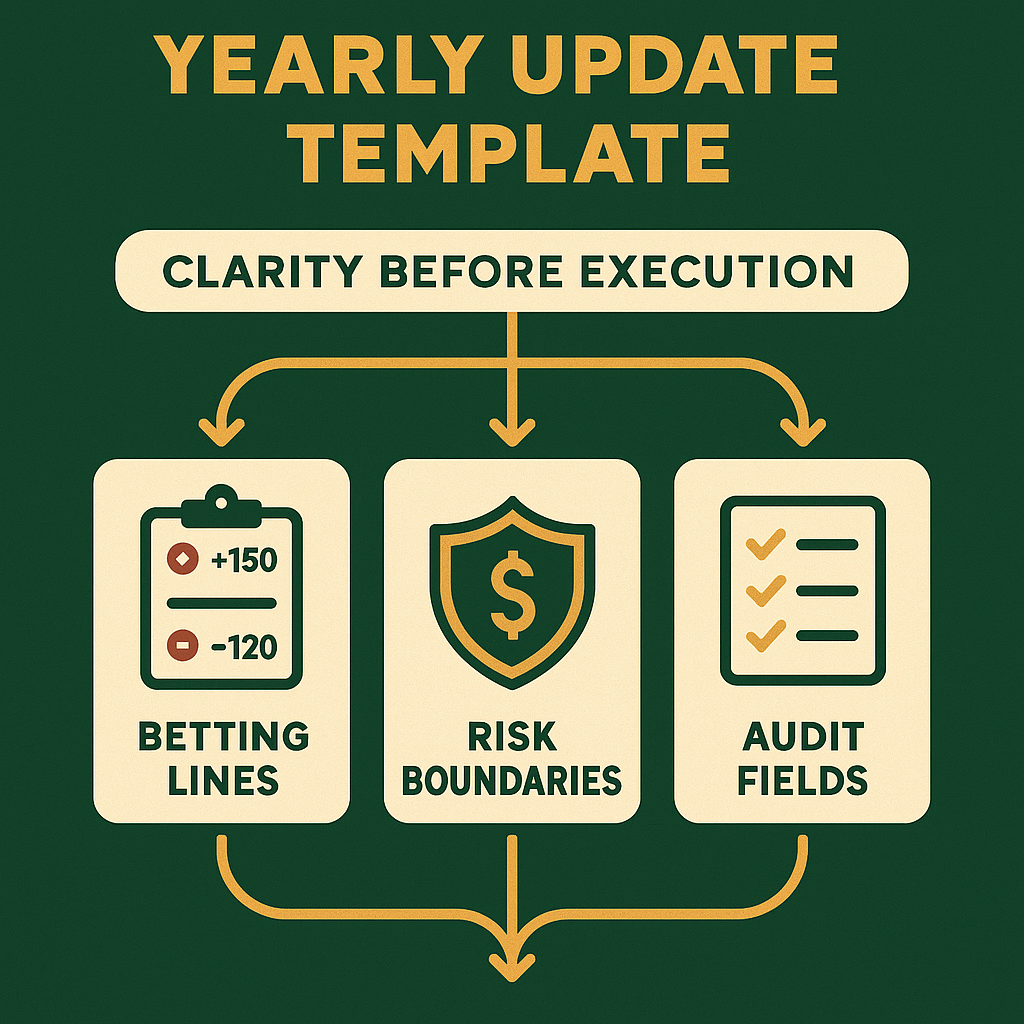 YEARLY UPDATE TEMPLATE

CLARITY BEFORE EXECUTION

+150

-120

BETTING LINES

$

RISK BOUNDARIES

AUDIT FIELDS